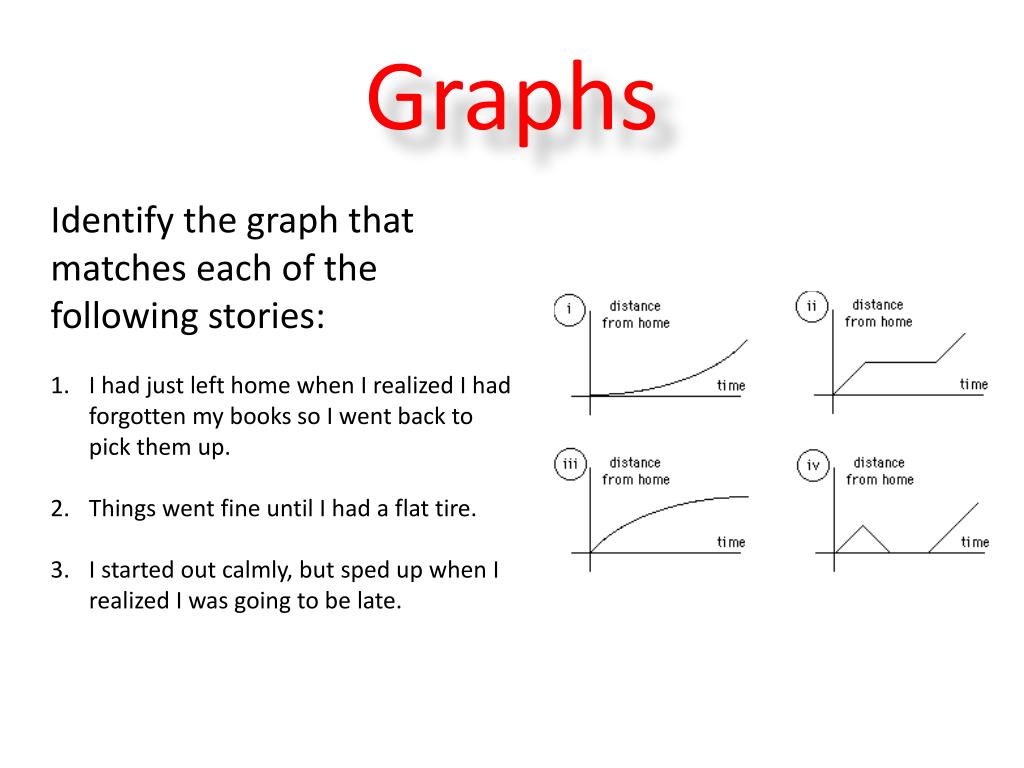 Graphs

Identify the graph that matches each of the following stories:

1. I had just left home when I realized I had forgotten my books so I went back to pick them up.

2. Things went fine until I had a flat tire.

3. I started out calmly, but sped up when I realized I was going to be late.

i distance from home time

ii distance from home time

iii distance from home time

iv distance from home time